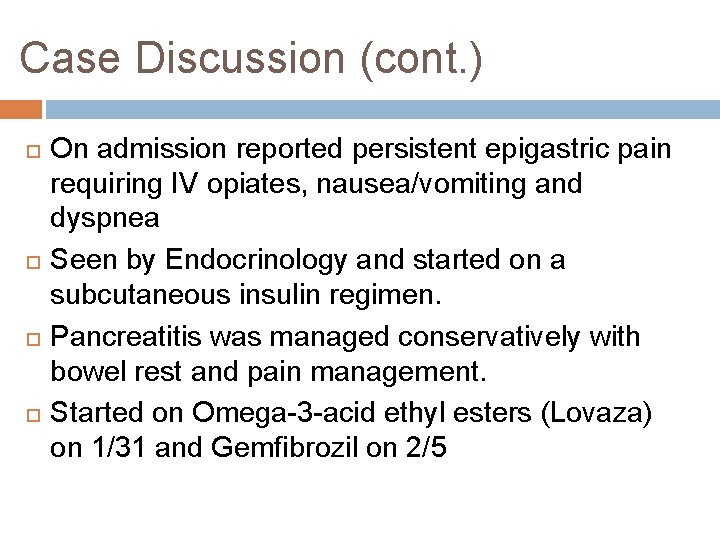 Case Discussion (cont.)

On admission reported persistent epigastric pain requiring IV opiates, nausea/vomiting and dyspnea

Seen by Endocrinology and started on a subcutaneous insulin regimen.

Pancreatitis was managed conservatively with bowel rest and pain management.

Started on Omega-3-acid ethyl esters (Lovaza) on 1/31 and Gemfibrozil on 2/5